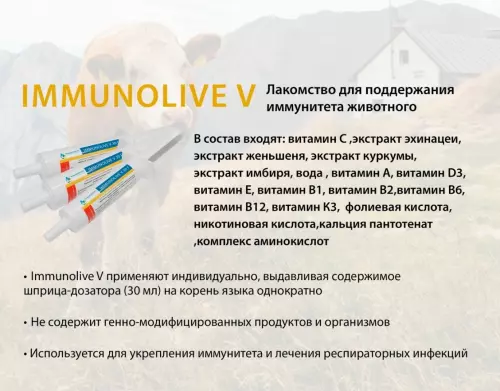 IMMUNOLIVE V

Лакомство для поддержания иммунитета животного

В состав входят: витамин С ,экстракт эхинацеи, экстракт женьшеня, экстракт куркумы, экстракт имбиря, вода , витамин А, витамин D3, витамин Е, витамин В1, витамин В2,витамин В6, витамин В12, витамин К3, фолиевая кислота, никотиновая кислота,кальция пантотенат ,комплекс аминокислот

• Immunolive V применяют индивидуально, выдавливая содержимое шприца-дозатора (30 мл) на корень языка однократно

• Не содержит генно-модифицированных продуктов и организмов

• Используется для укрепления иммунитета и лечения респираторных инфекций